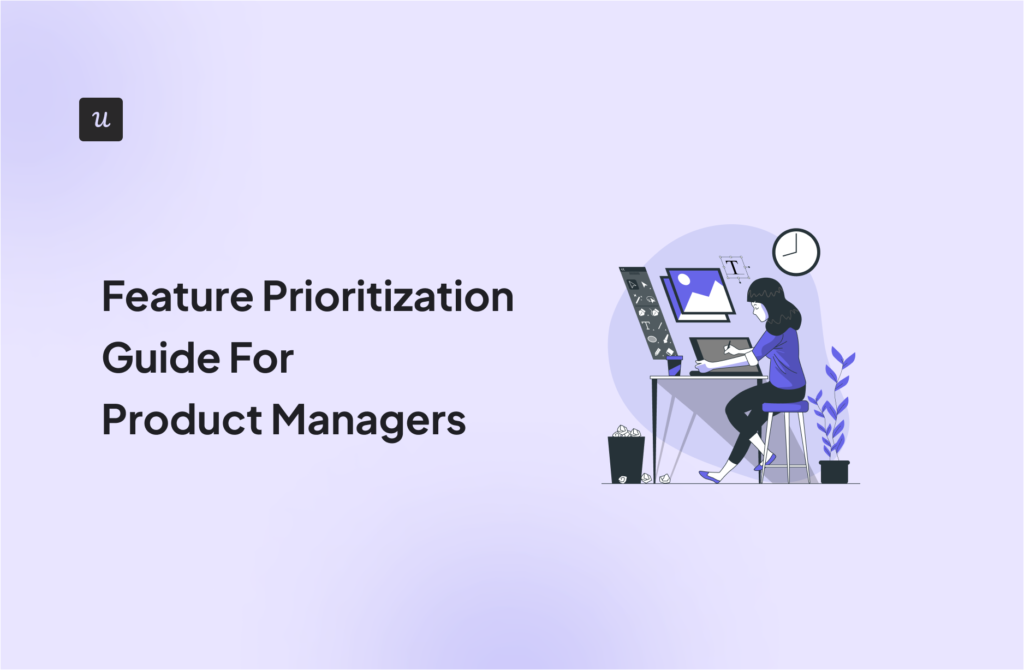 u

Feature Prioritization Guide For Product Managers

T